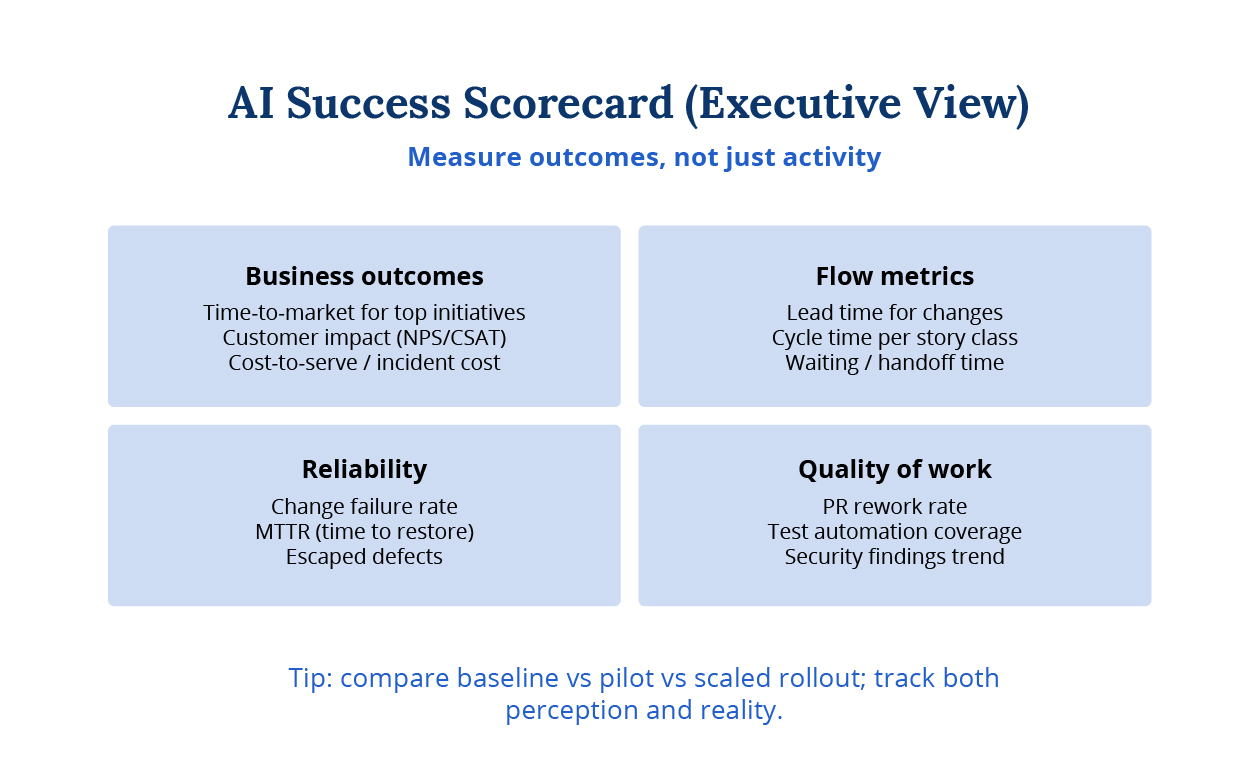 AI Success Scorecard (Executive View)

Measure outcomes, not just activity

Business outcomes
Time-to-market for top initiatives
Customer impact (NPS/CSAT)
Cost-to-serve / incident cost

Flow metrics
Lead time for changes
Cycle time per story class
Waiting / handoff time

Reliability
Change failure rate
MTTR (time to restore)
Escaped defects

Quality of work
PR rework rate
Test automation coverage
Security findings trend

Tip: compare baseline vs pilot vs scaled rollout; track both perception and reality.